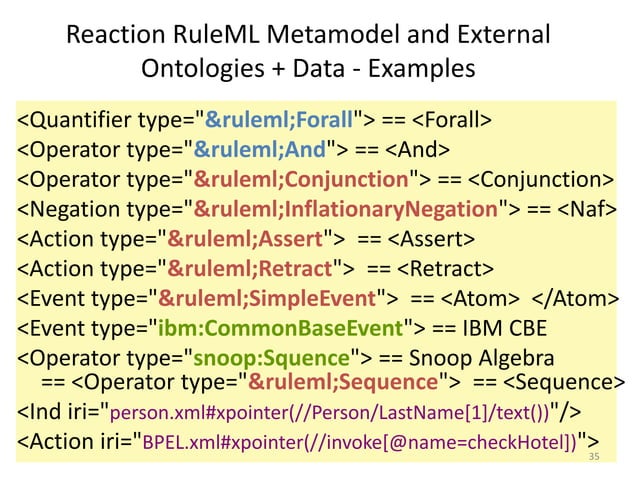 Reaction RuleML Metamodel and External Ontologies + Data - Examples

<Quantifier type="&ruleml;Forall"> == <Forall>
<Operator type="&ruleml;And"> == <And>
<Operator type="&ruleml;Conjunction"> == <Conjunction>
<Negation type="&ruleml;InflationaryNegation"> == <Naf>
<Action type="&ruleml;Assert"> == <Assert>
<Action type="&ruleml;Retract"> == <Retract>
<Event type="&ruleml;SimpleEvent"> == <Atom> </Atom>
<Event type="ibm:CommonBaseEvent"> == IBM CBE
<Operator type="snoop:Squence"> == Snoop Algebra == <Operator type="&ruleml;Sequence"> == <Sequence>
<Ind iri="person.xml#xpointer(//Person/LastName[1]/text())"/>
<Action iri="BPEL.xml#xpointer(//invoke[@name=checkHotel])">

35